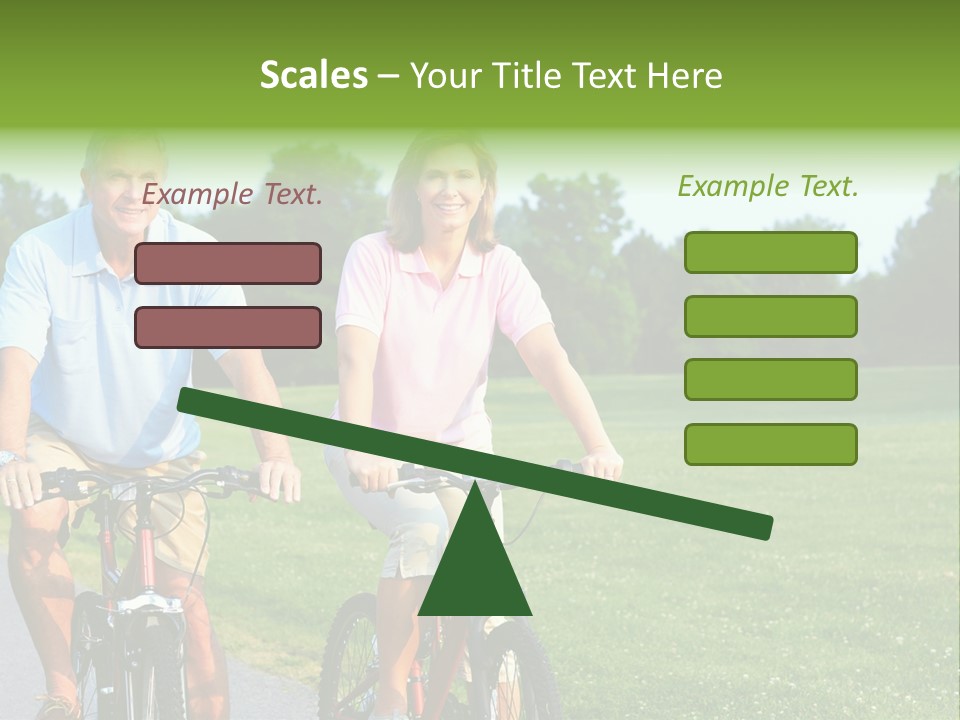 Scales – Your Title Text Here

Example Text.

Example Text.